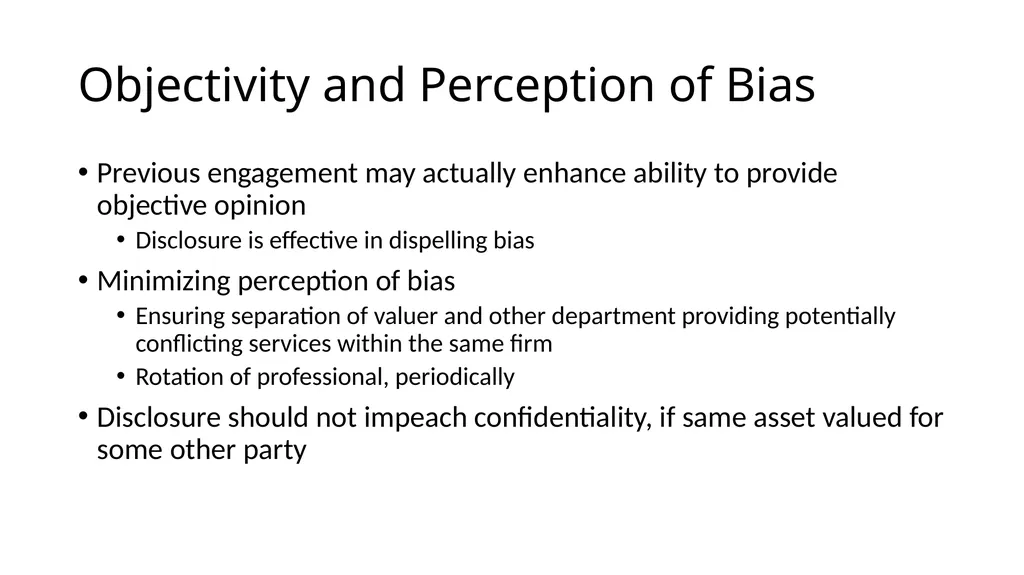 Objectivity and Perception of Bias

• Previous engagement may actually enhance ability to provide objective opinion
  • Disclosure is effective in dispelling bias
• Minimizing perception of bias
  • Ensuring separation of valuer and other department providing potentially conflicting services within the same firm
  • Rotation of professional, periodically
• Disclosure should not impeach confidentiality, if same asset valued for some other party